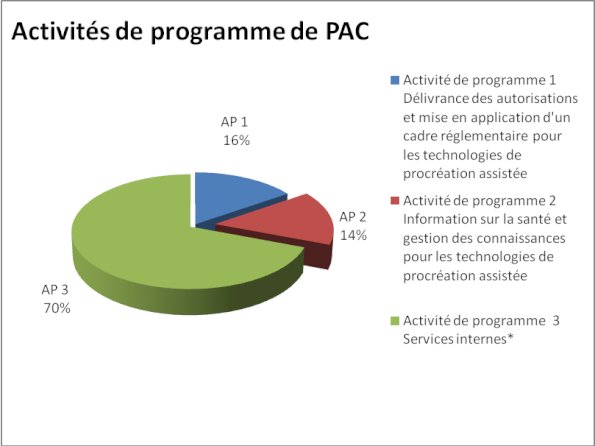 Activités de programme de PAC

AP 1
16%

AP 2
14%

AP 3
70%

Activité de programme 1 Délivrance des autorisations et mise en application d'un cadre réglementaire pour les technologies de procréation assistée

Activité de programme 2 Information sur la santé et gestion des connaissances pour les technologies de procréation assistée

Activité de programme 3 Services internes*